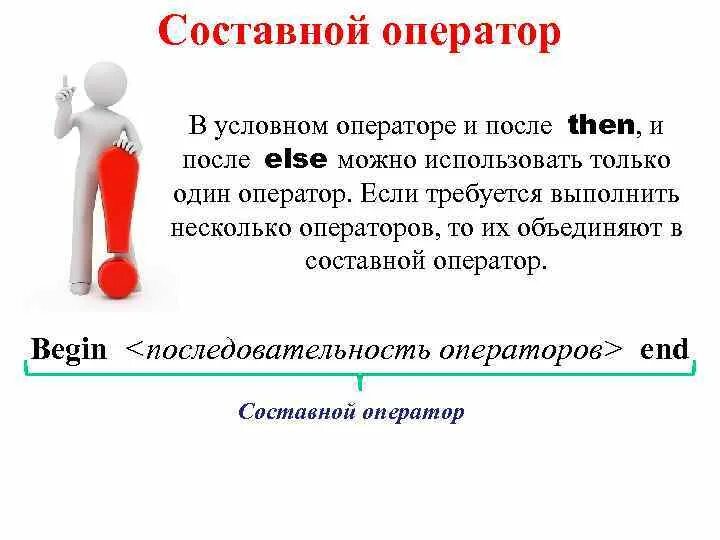 Составной оператор

В условном операторе и после then, и после else можно использовать только один оператор. Если требуется выполнить несколько операторов, то их объединяют в составной оператор.

Begin <последовательность операторов> end

Составной оператор